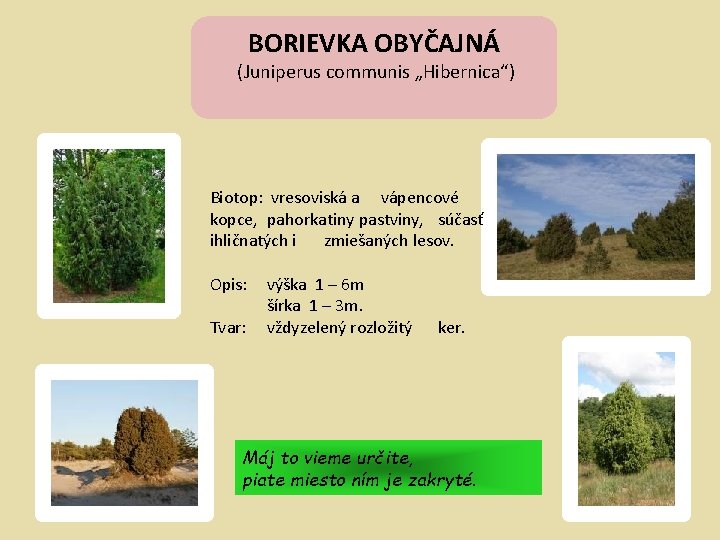 BORIEVKA OBYČAJNÁ
(Juniperus communis „Hibernica“)

Biotop: vresoviská a vápencové kopce, pahorkatiny pastviny, súčasť ihličnatých i zmiešaných lesov.

Opis: výška 1 – 6m
šírka 1 – 3m.
Tvar: vždyzelený rozložitý ker.

Máj to vieme určite,
piate miesto ním je zakryté.